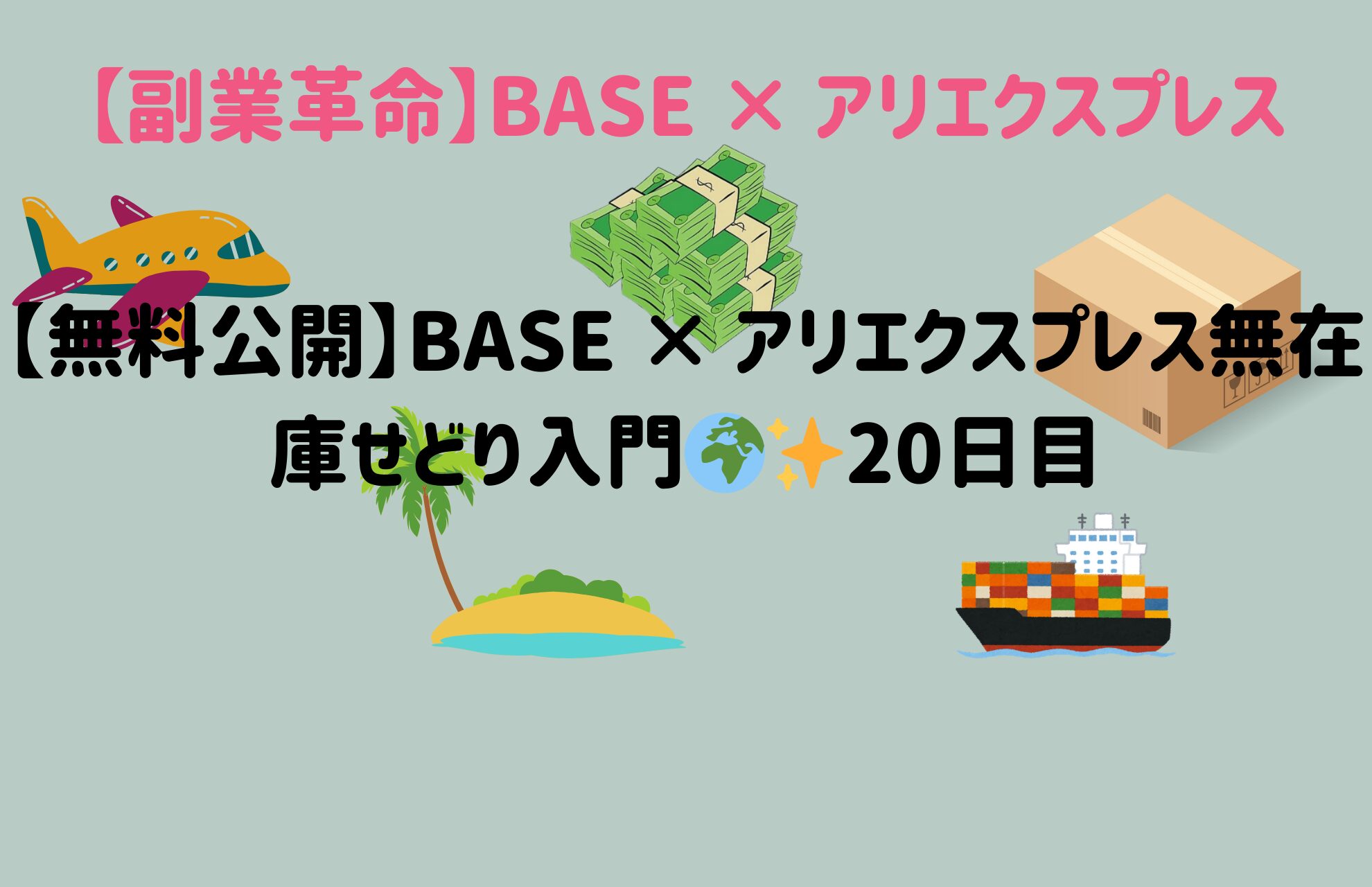 【副業革命】BASE × アリエクスプレス

【無料公開】BASE × アリエクスプレス無在庫せどり入門🌍✨20日目